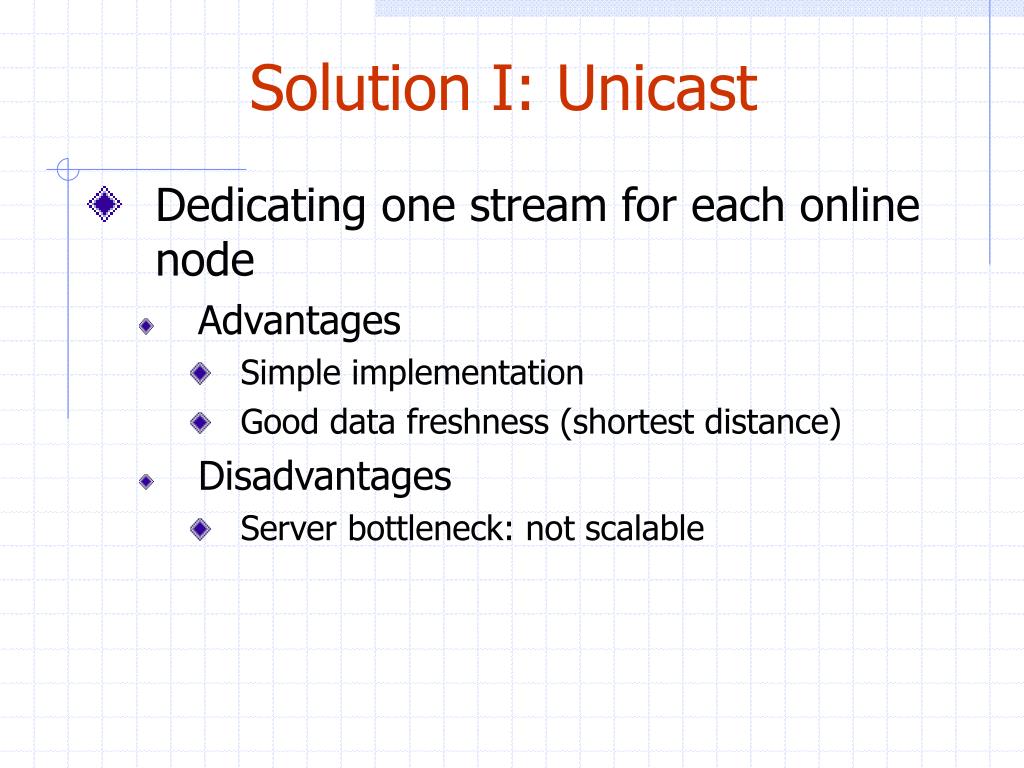 Solution I: Unicast

Dedicating one stream for each online node

Advantages

Simple implementation

Good data freshness (shortest distance)

Disadvantages

Server bottleneck: not scalable